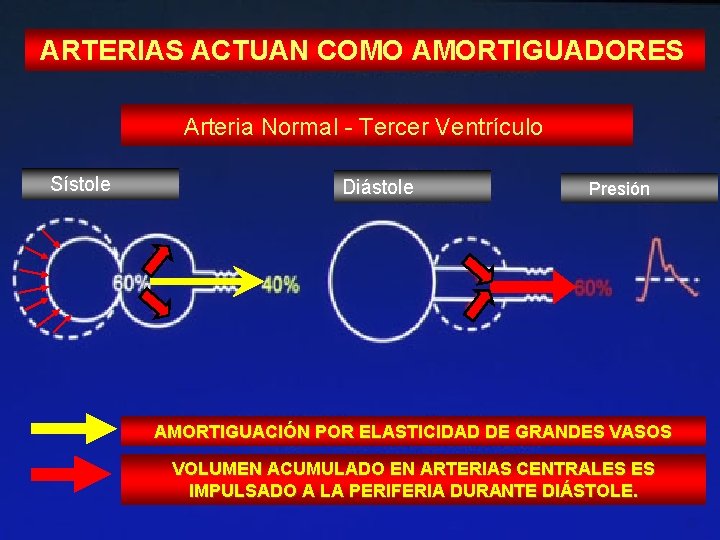 ARTERIAS ACTUAN COMO AMORTIGUADORES

Arteria Normal - Tercer Ventrículo

Sístole

Diástole

Presión

60%

40%

60%

AMORTIGUACIÓN POR ELASTICIDAD DE GRANDES VASOS

VOLUMEN ACUMULADO EN ARTERIAS CENTRALES ES IMPULSADO A LA PERIFERIA DURANTE DIÁSTOLE.